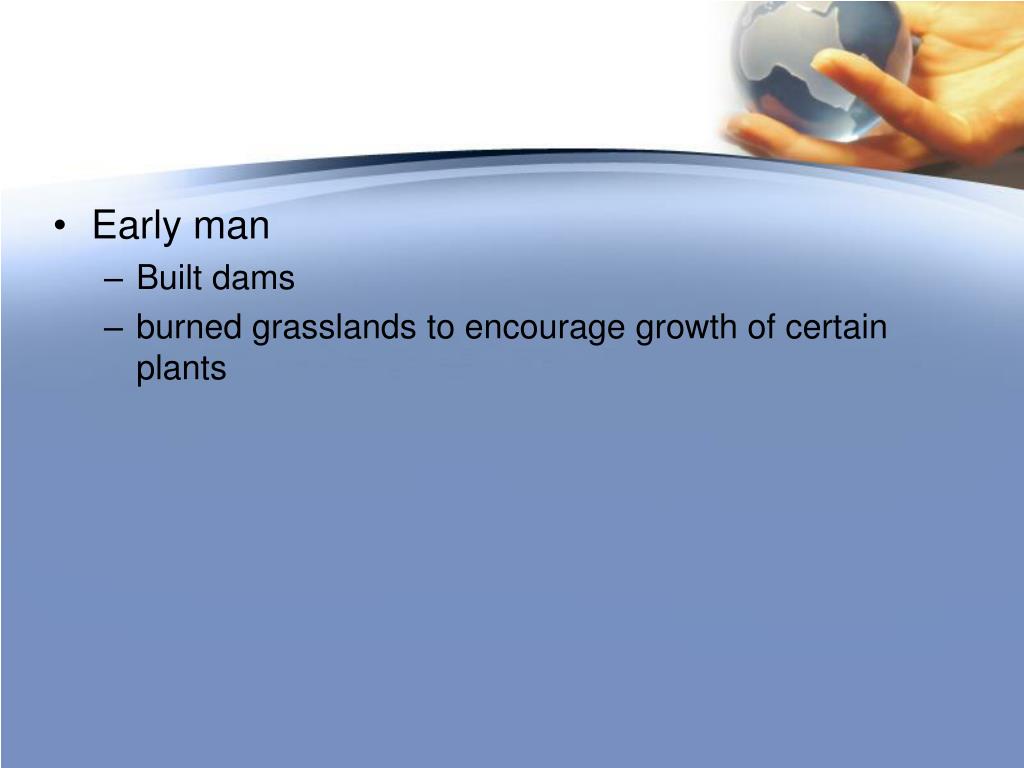 • Early man
– Built dams
– burned grasslands to encourage growth of certain plants